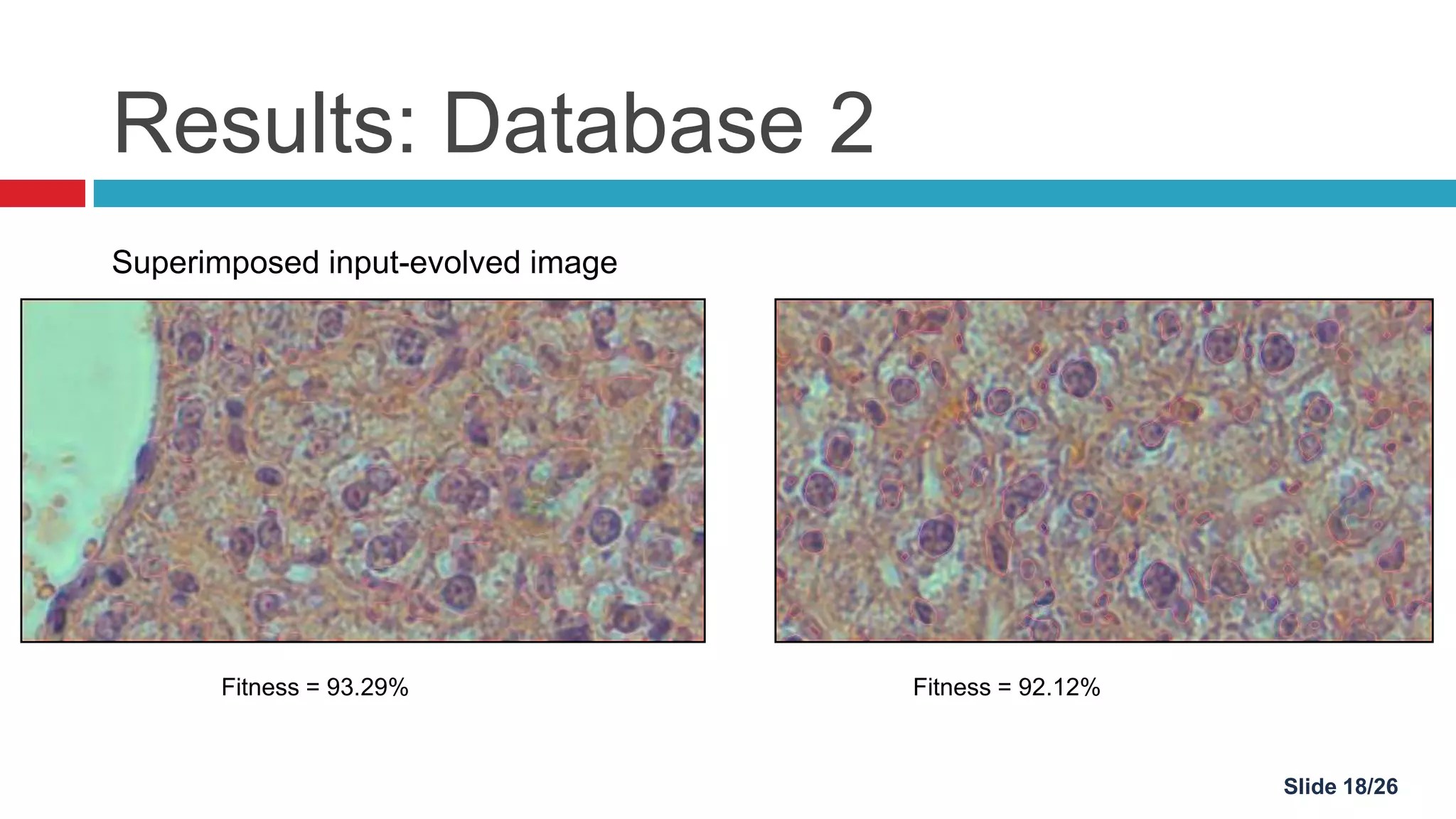 Results: Database 2

Superimposed input-evolved image

Fitness = 93.29%

Fitness = 92.12%

Slide 18/26